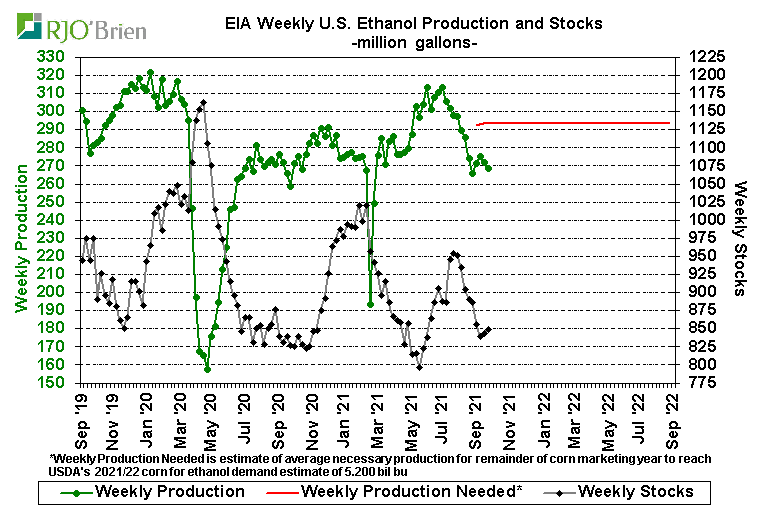 RJO'Brien

EIA Weekly U.S. Ethanol Production and Stocks
-million gallons-

Weekly Production

330
320
310
300
290
280
270
260
250
240
230
220
210
200
190
180
170
160
150

Weekly Stocks

1225
1200
1175
1150
1125
1100
1075
1050
1025
1000
975
950
925
900
875
850
825
800
775

Sep '19
Nov '19
Jan '20
Mar '20
May '20
Jul '20
Sep '20
Nov '20
Jan '21
Mar '21
May '21
Jul '21
Sep '21
Nov '21
Jan '22
Mar '22
May '22
Jul '22
Sep '22

*Weekly Production Needed is estimate of average necessary production for remainder of corn marketing year to reach USDA's 2021/22 corn for ethanol demand estimate of 5.200 bil bu

Weekly Production
Weekly Production Needed*
Weekly Stocks